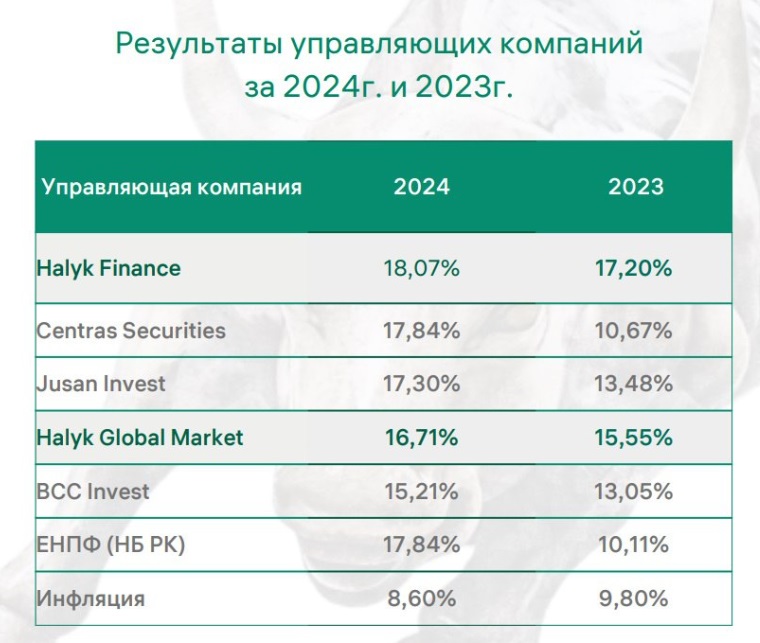 Результаты управляющих компаний за 2024г. и 2023г.

| Управляющая компания | 2024 | 2023 |
|---|---|---|
| Halyk Finance | 18,07% | 17,20% |
| Centras Securities | 17,84% | 10,67% |
| Jusan Invest | 17,30% | 13,48% |
| Halyk Global Market | 16,71% | 15,55% |
| BCC Invest | 15,21% | 13,05% |
| ЕНПФ (НБ РК) | 17,84% | 10,11% |
| Инфляция | 8,60% | 9,80% |